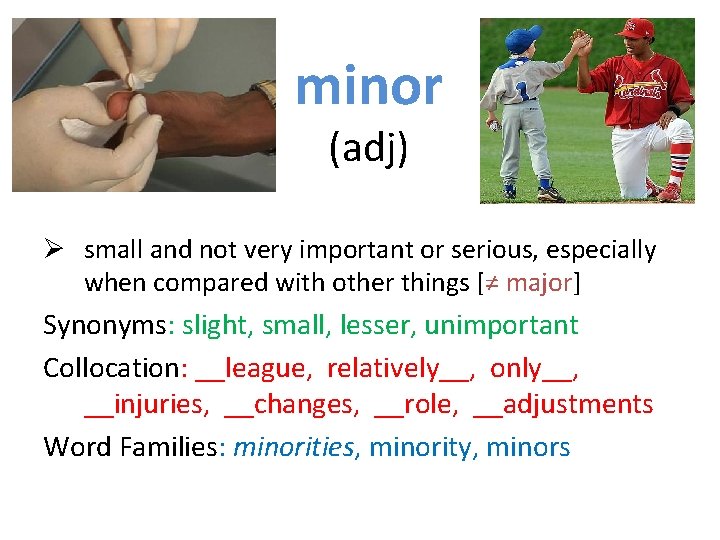 minor
(adj)

➢ small and not very important or serious, especially when compared with other things [≠ major]

Synonyms: slight, small, lesser, unimportant

Collocation: ____league, relatively____, only____, ____injuries, ____changes, ____role, ____adjustments

Word Families: minorities, minority, minors